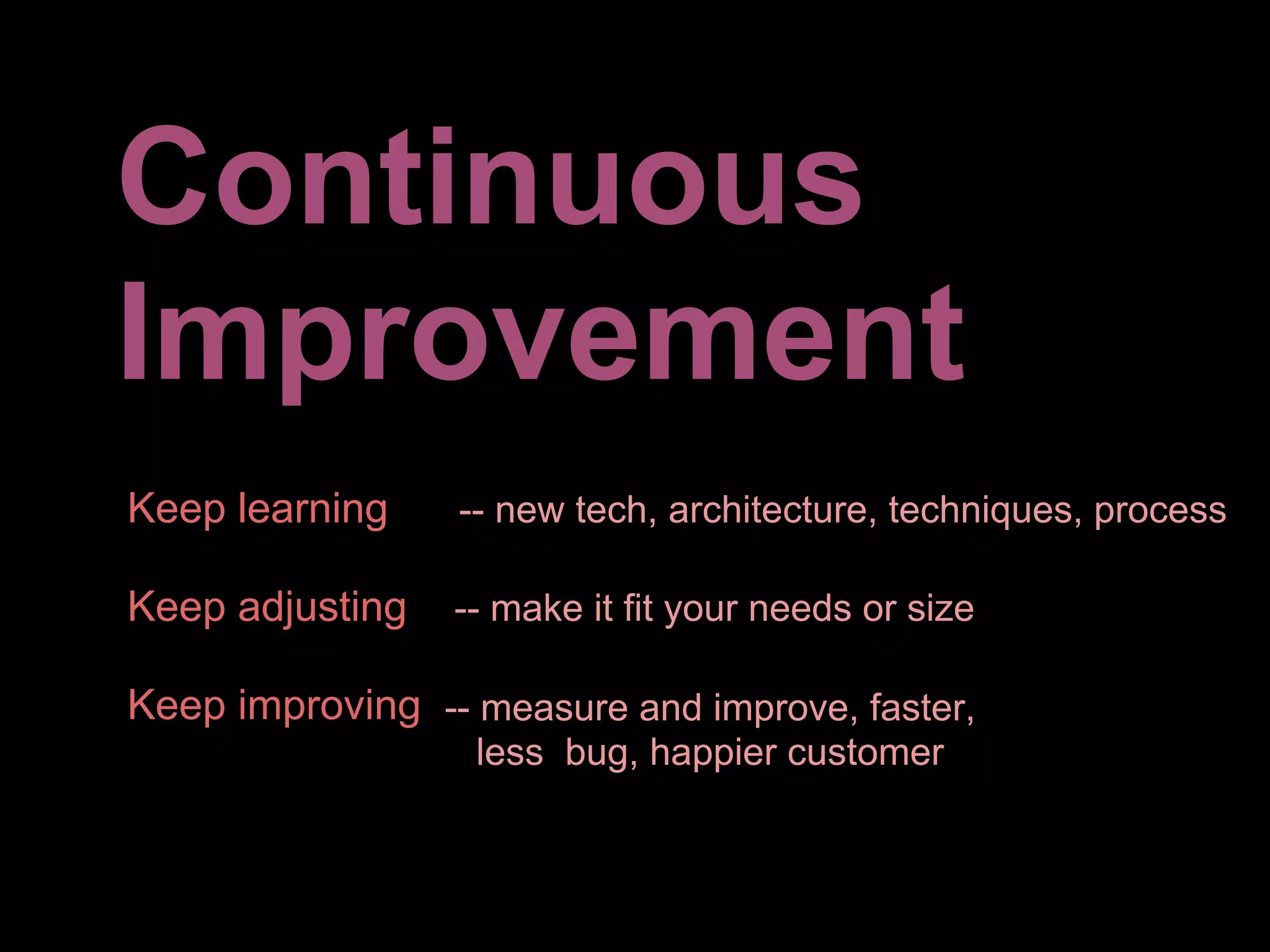 Continuous Improvement

Keep learning -- new tech, architecture, techniques, process

Keep adjusting -- make it fit your needs or size

Keep improving -- measure and improve, faster, less bug, happier customer